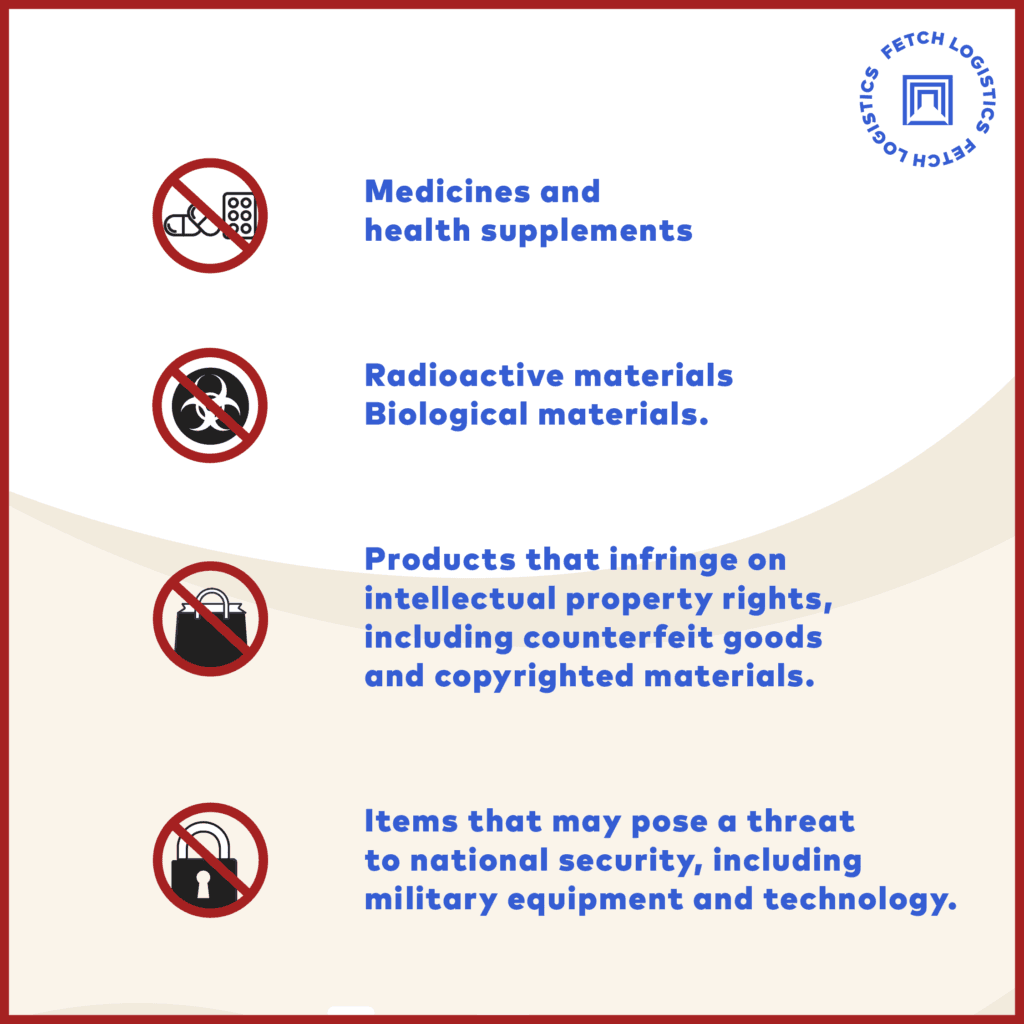 FETCH LOGISTICS FETCH LOGISTICS

Medicines and health supplements

Radioactive materials
Biological materials.

Products that infringe on intellectual property rights, including counterfeit goods and copyrighted materials.

Items that may pose a threat to national security, including military equipment and technology.